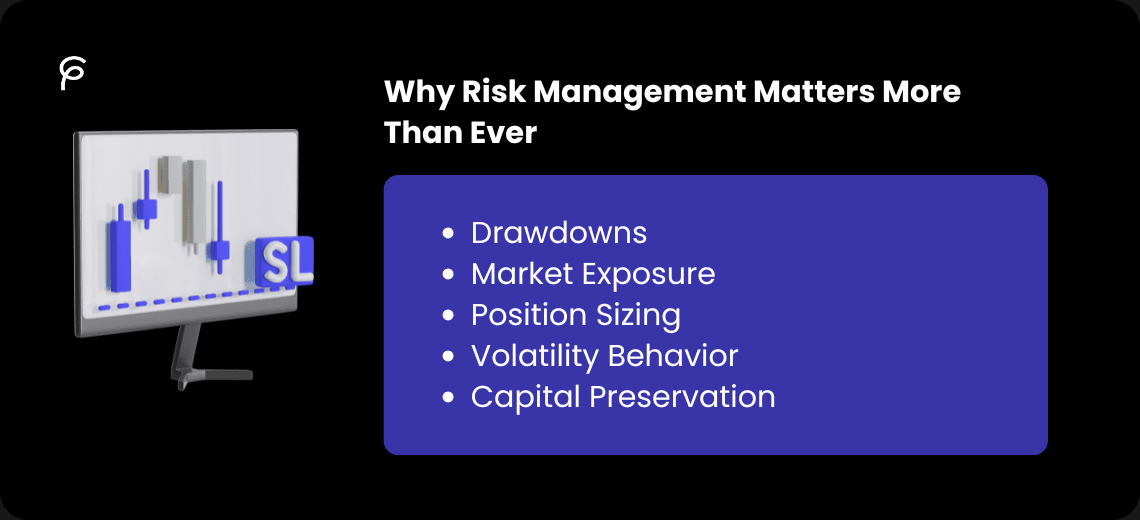 SL

Why Risk Management Matters More Than Ever

- Drawdowns
- Market Exposure
- Position Sizing
- Volatility Behavior
- Capital Preservation